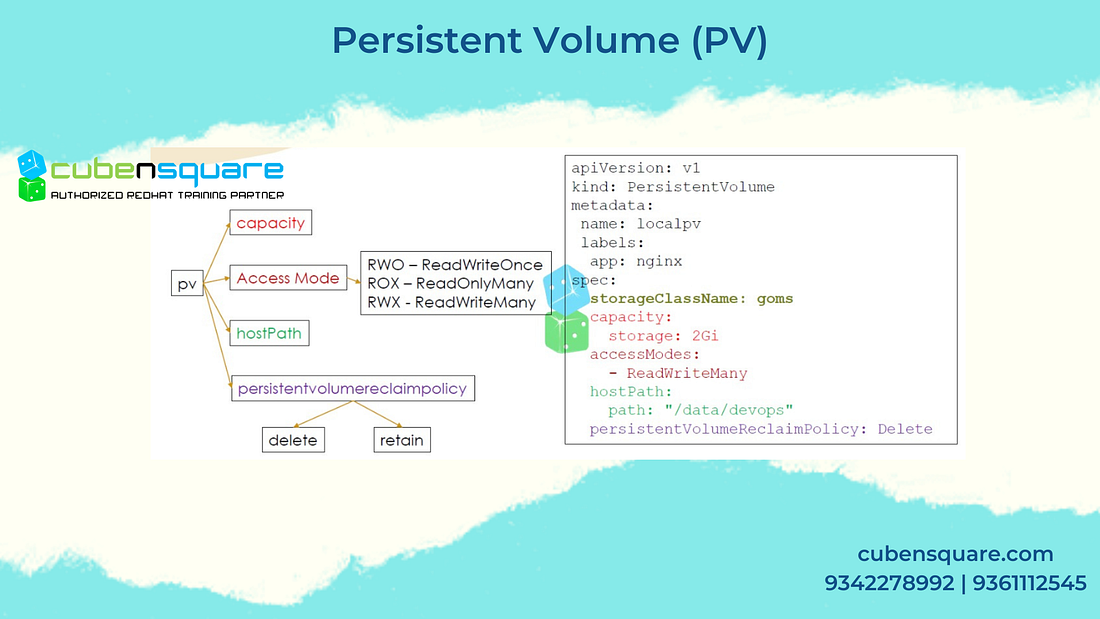 Persistent Volume (PV)

cubensquare
AUTHORIZED REDHAT TRAINING PARTNER

pv

capacity

Access Mode

RWO – ReadWriteOnce
ROX – ReadOnlyMany
RWX - ReadWriteMany

hostPath

persistentvolumereclaimpolicy

delete

retain

apiVersion: v1
kind: PersistentVolume
metadata:
 name: localpv
 labels:
  app: nginx
spec:
 storageClassName: goms
 capacity:
   storage: 2Gi
 accessModes:
   - ReadWriteMany
 hostPath:
   path: "/data/devops"
 persistentVolumeReclaimPolicy: Delete

cubensquare.com
9342278992 | 9361112545